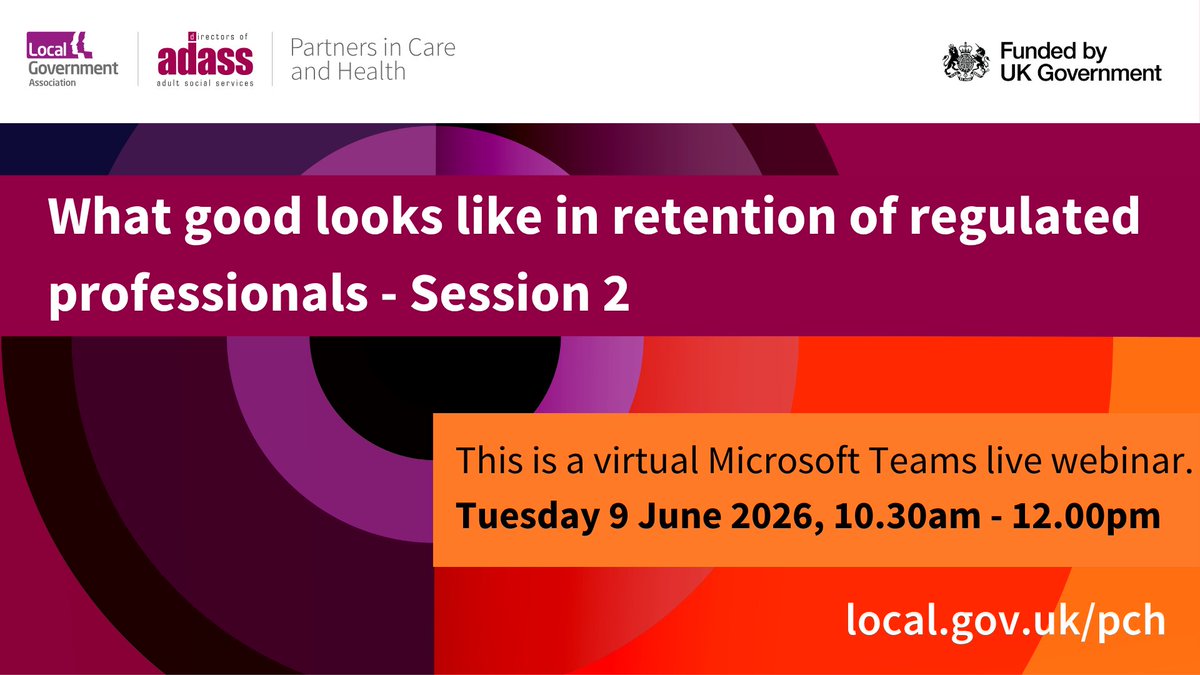 Local Government Association

directors of adass adult social services

Partners in Care and Health

Funded by UK Government

What good looks like in retention of regulated professionals - Session 2

This is a virtual Microsoft Teams live webinar.
Tuesday 9 June 2026, 10.30am - 12.00pm

local.gov.uk/pch